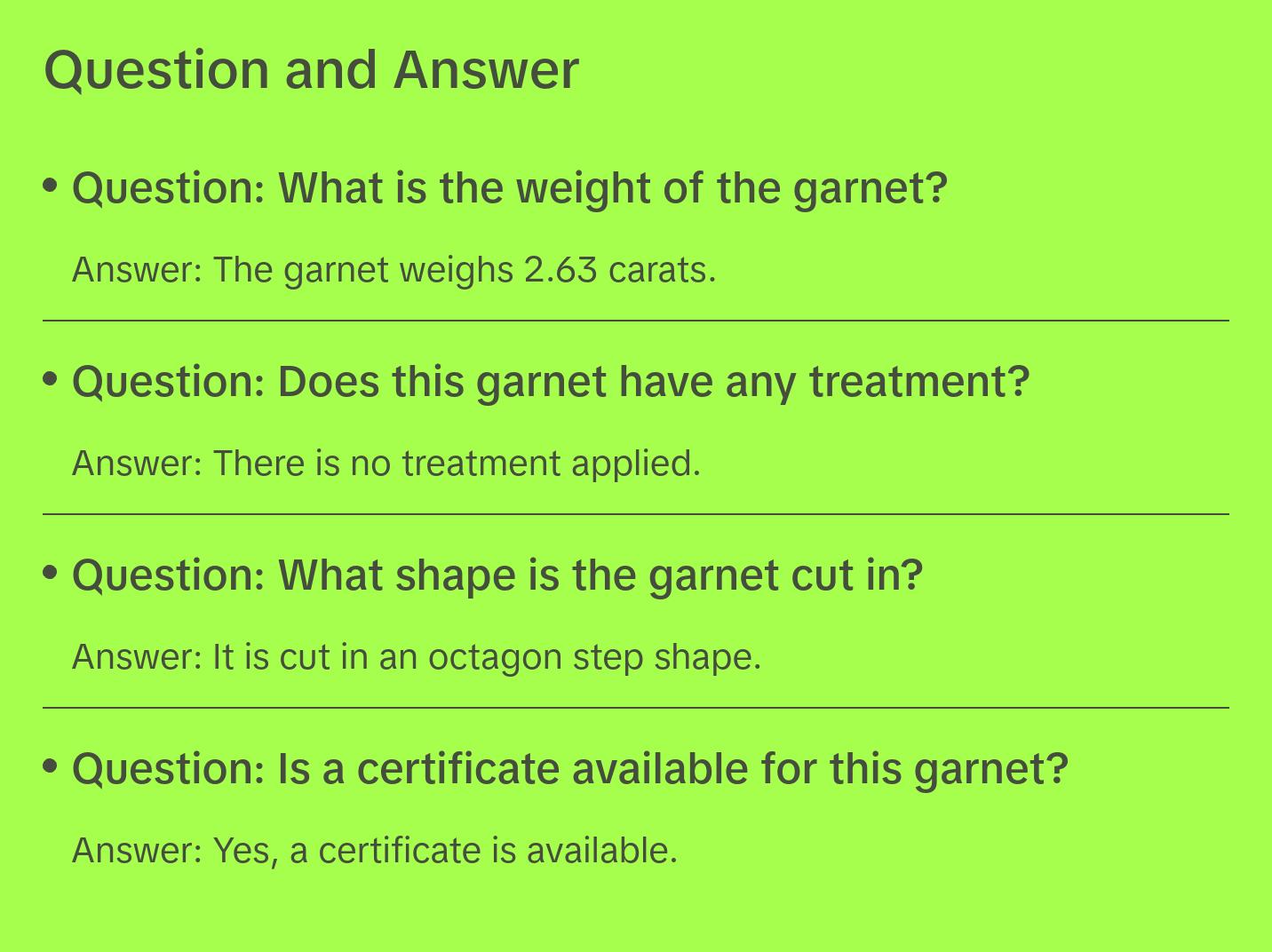 Question and Answer

• Question: What is the weight of the garnet?

Answer: The garnet weighs 2.63 carats.

• Question: Does this garnet have any treatment?

Answer: There is no treatment applied.

• Question: What shape is the garnet cut in?

Answer: It is cut in an octagon step shape.

• Question: Is a certificate available for this garnet?

Answer: Yes, a certificate is available.